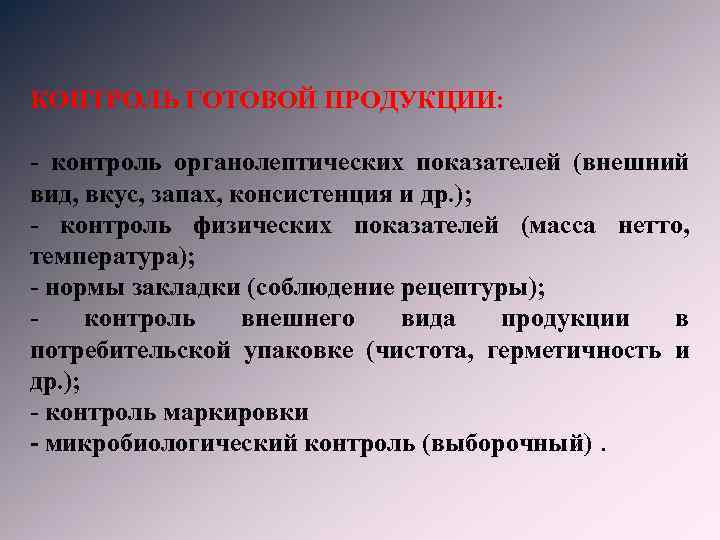 КОНТРОЛЬ ГОТОВОЙ ПРОДУКЦИИ:

- контроль органолептических показателей (внешний вид, вкус, запах, консистенция и др.);
- контроль физических показателей (масса нетто, температура);
- нормы закладки (соблюдение рецептуры);
- контроль внешнего вида продукции в потребительской упаковке (чистота, герметичность и др.);
- контроль маркировки
- микробиологический контроль (выборочный) .